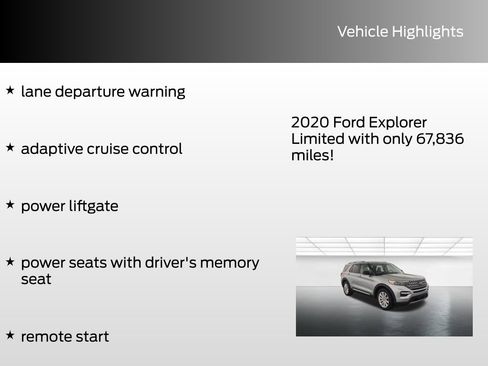 Vehicle Highlights

★ lane departure warning

★ adaptive cruise control

★ power liftgate

★ power seats with driver's memory seat

★ remote start

2020 Ford Explorer Limited with only 67,836 miles!